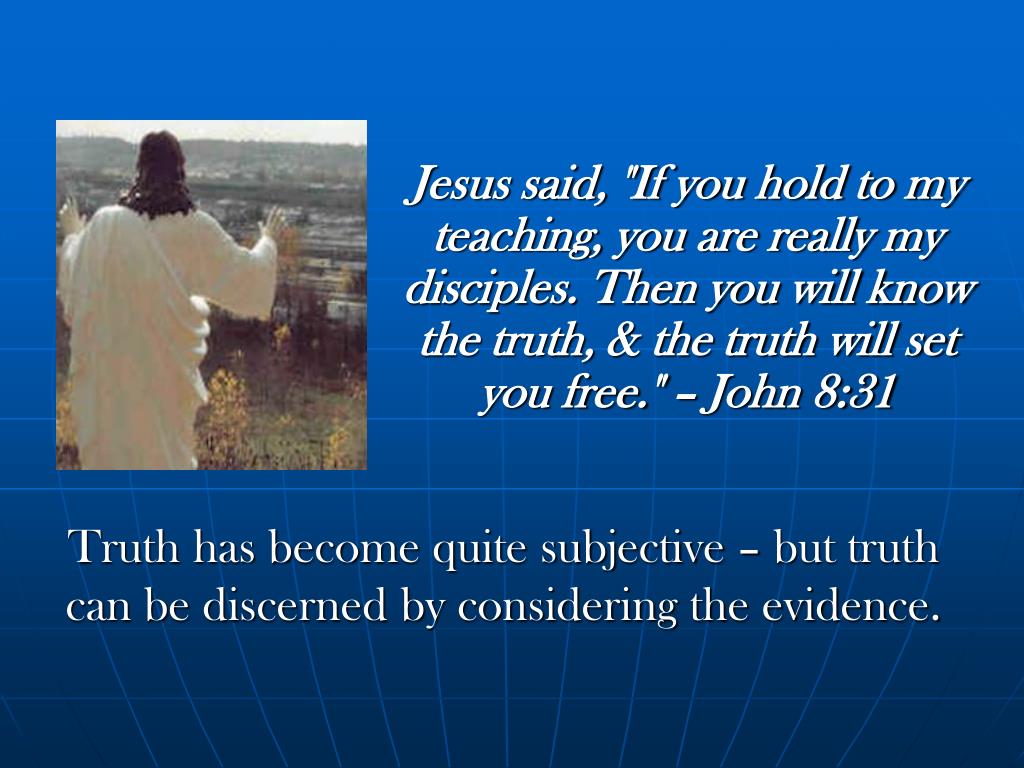 Jesus said, "If you hold to my teaching, you are really my disciples. Then you will know the truth, & the truth will set you free." – John 8:31

Truth has become quite subjective – but truth can be discerned by considering the evidence.